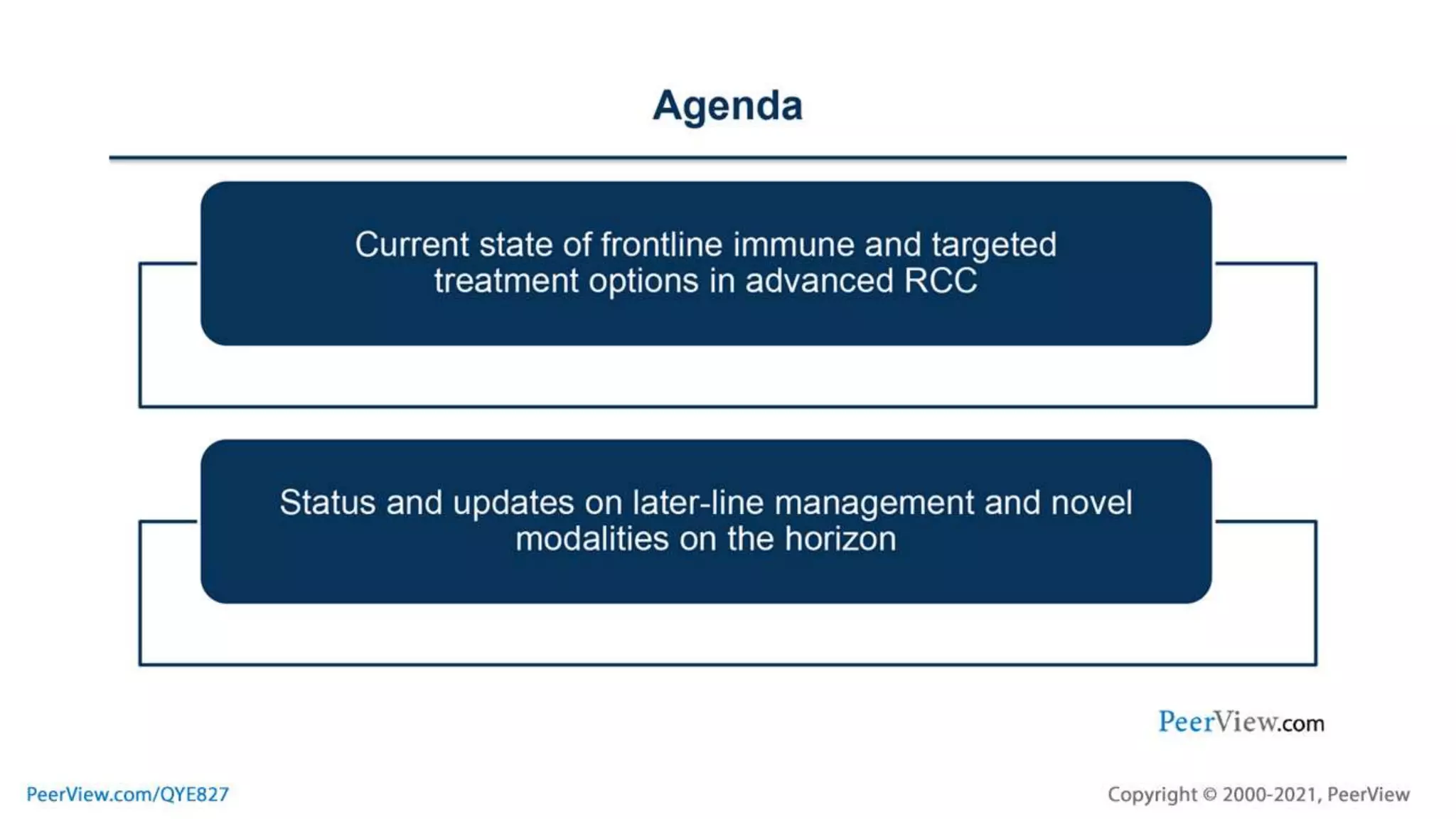 Agenda

Current state of frontline immune and targeted treatment options in advanced RCC

Status and updates on later-line management and novel modalities on the horizon

PeerView.com

PeerView.com/QYE827

Copyright © 2000-2021, PeerView